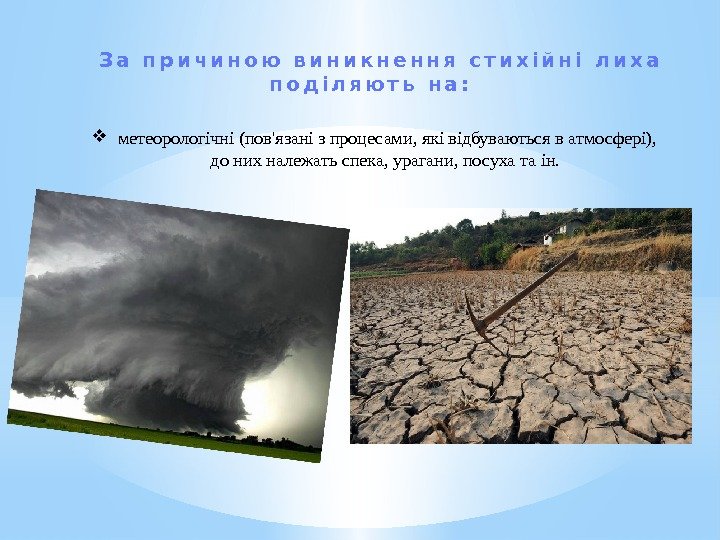 За причиною виникнення стихійні лиха поділяють на:

❖ метеорологічні (пов'язані з процесами, які відбуваються в атмосфері), до них належать спека, урагани, посуха та ін.